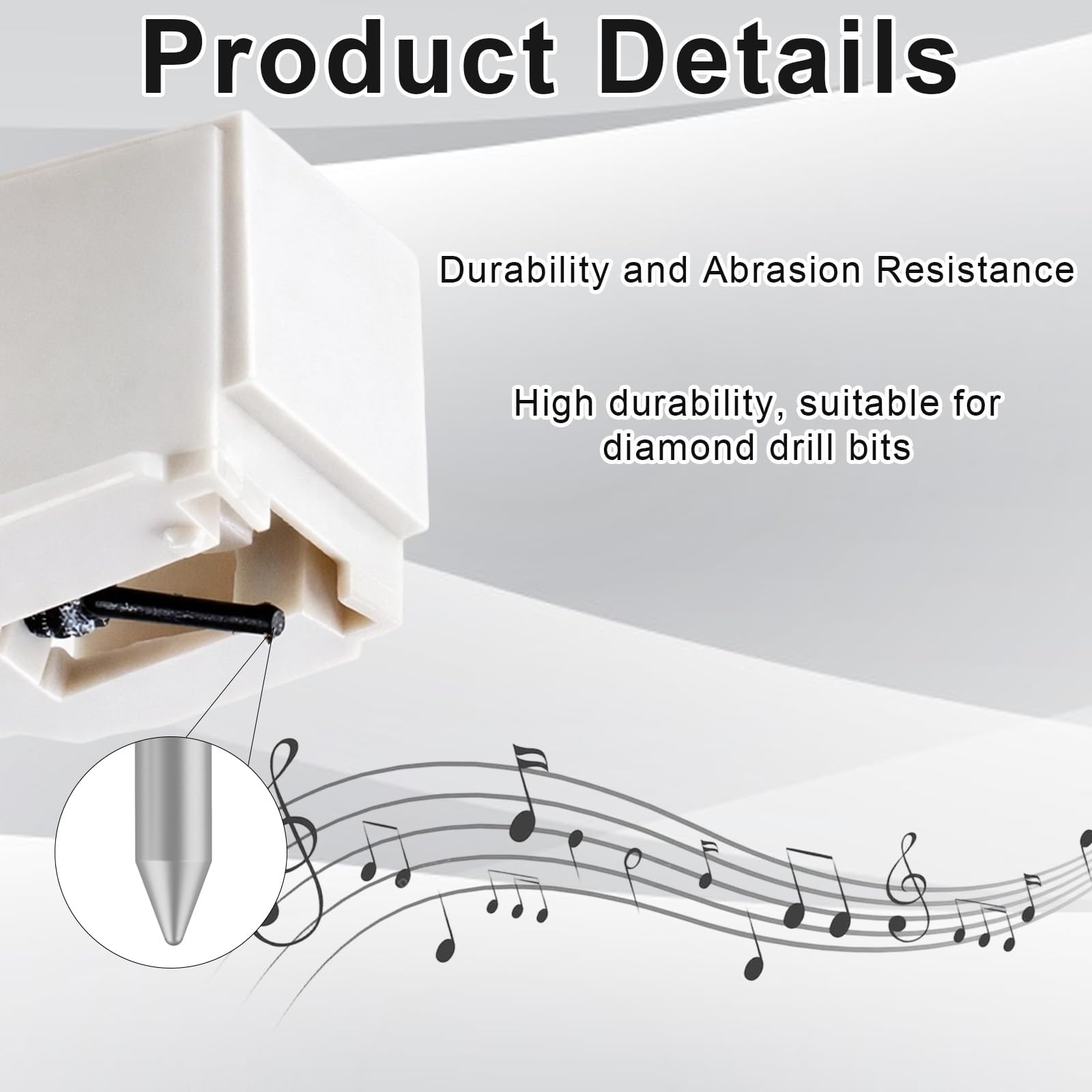 Product Details

Durability and Abrasion Resistance

High durability, suitable for diamond drill bits